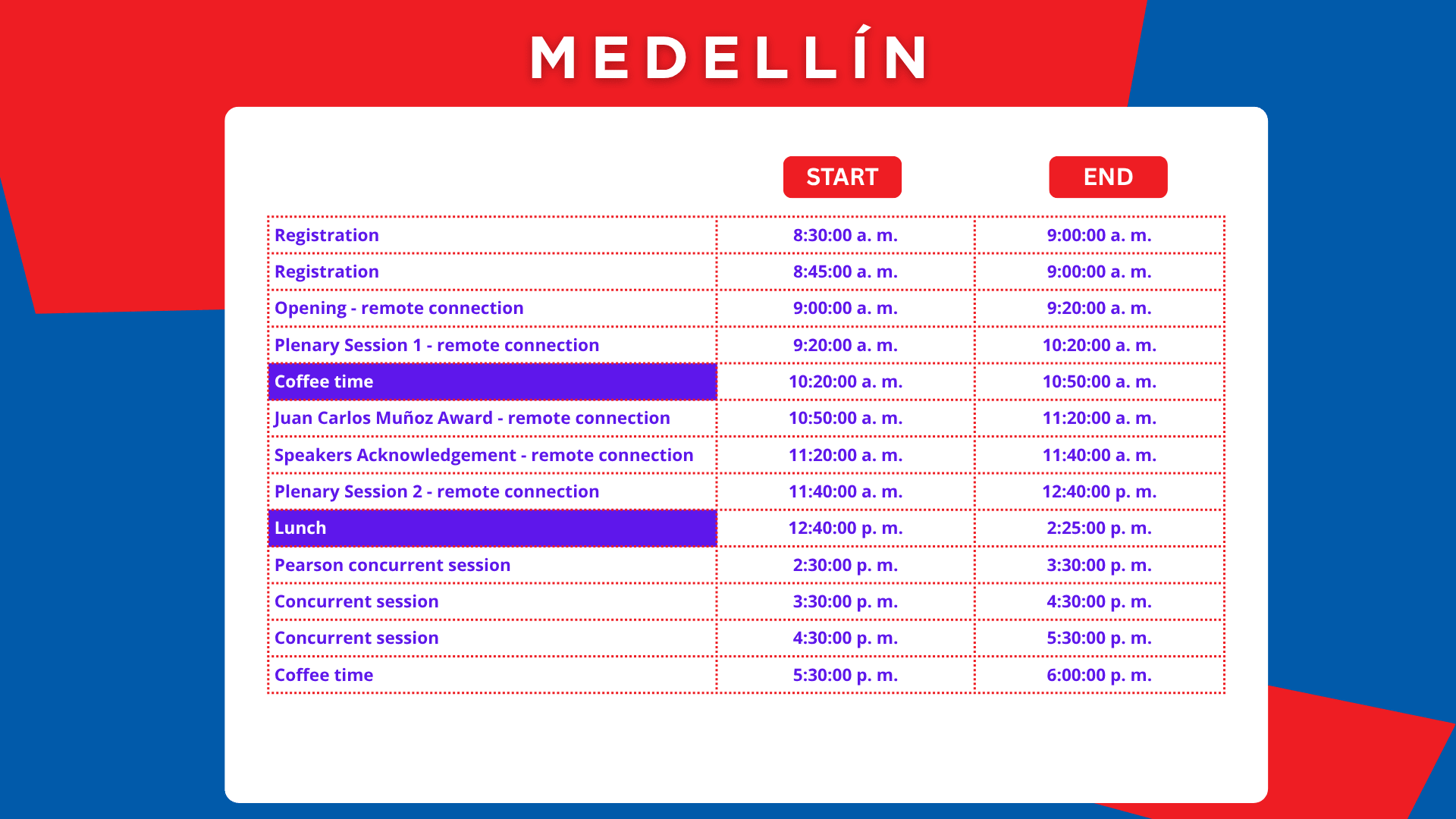 MEDELLÍN

| | START | END |
|---|---|---|
| Registration | 8:30:00 a. m. | 9:00:00 a. m. |
| Registration | 8:45:00 a. m. | 9:00:00 a. m. |
| Opening - remote connection | 9:00:00 a. m. | 9:20:00 a. m. |
| Plenary Session 1 - remote connection | 9:20:00 a. m. | 10:20:00 a. m. |
| Coffee time | 10:20:00 a. m. | 10:50:00 a. m. |
| Juan Carlos Muñoz Award - remote connection | 10:50:00 a. m. | 11:20:00 a. m. |
| Speakers Acknowledgement - remote connection | 11:20:00 a. m. | 11:40:00 a. m. |
| Plenary Session 2 - remote connection | 11:40:00 a. m. | 12:40:00 p. m. |
| Lunch | 12:40:00 p. m. | 2:25:00 p. m. |
| Pearson concurrent session | 2:30:00 p. m. | 3:30:00 p. m. |
| Concurrent session | 3:30:00 p. m. | 4:30:00 p. m. |
| Concurrent session | 4:30:00 p. m. | 5:30:00 p. m. |
| Coffee time | 5:30:00 p. m. | 6:00:00 p. m. |